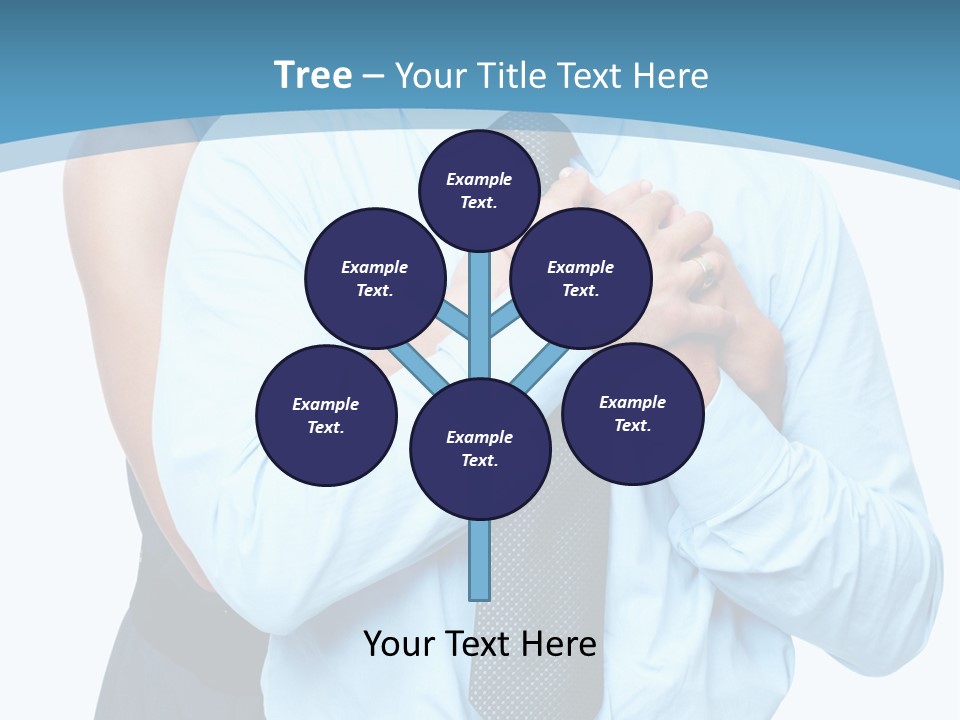 Tree – Your Title Text Here

Example Text.

Example Text.

Example Text.

Example Text.

Example Text.

Example Text.

Your Text Here